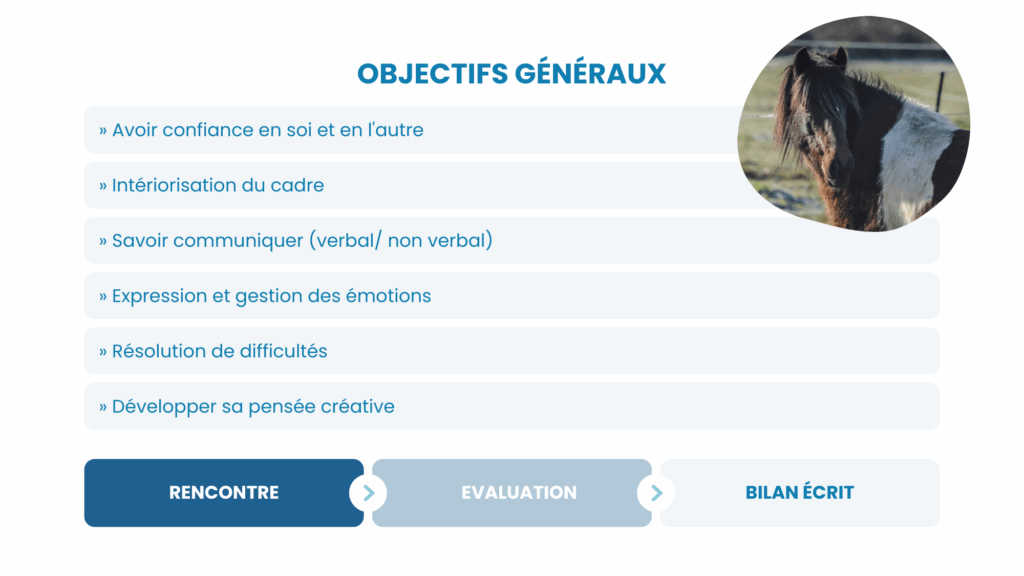 OBJECTIFS GÉNÉRAUX

» Avoir confiance en soi et en l'autre

» Intériorisation du cadre

» Savoir communiquer (verbal/ non verbal)

» Expression et gestion des émotions

» Résolution de difficultés

» Développer sa pensée créative

RENCONTRE

EVALUATION

BILAN ÉCRIT